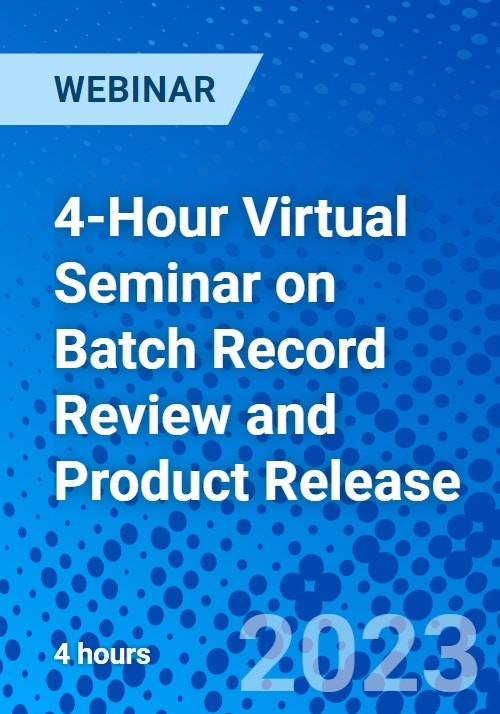 WEBINAR

4-Hour Virtual Seminar on Batch Record Review and Product Release

4 hours

2023